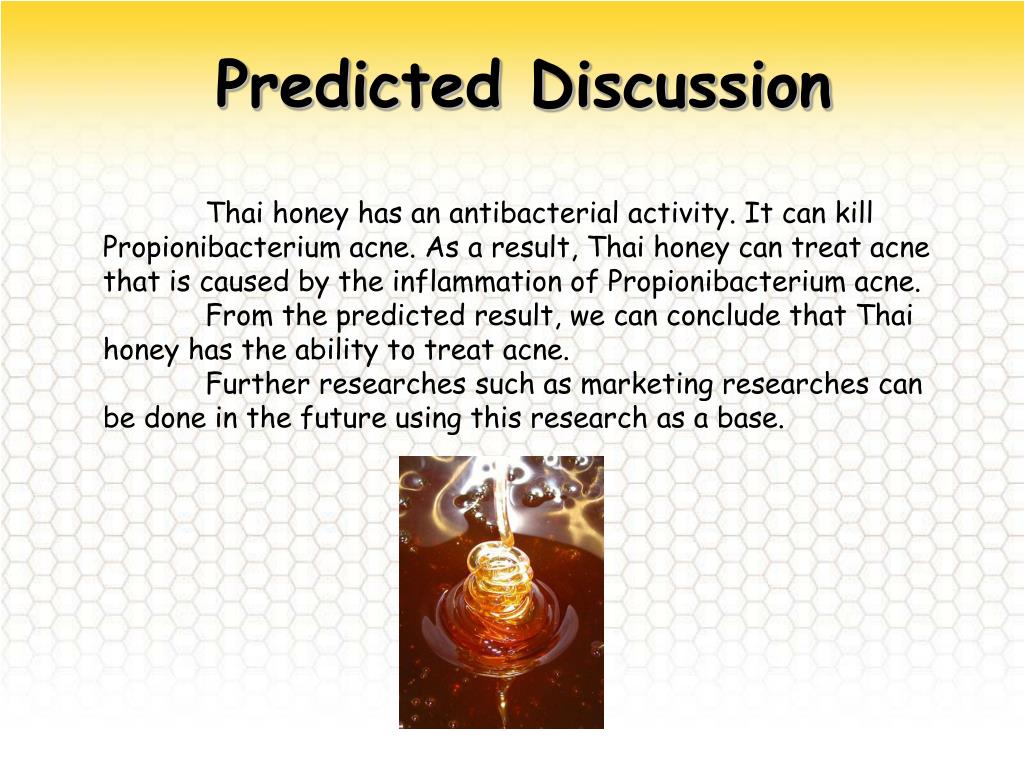 Predicted Discussion

Thai honey has an antibacterial activity. It can kill Propionibacterium acne. As a result, Thai honey can treat acne that is caused by the inflammation of Propionibacterium acne.

From the predicted result, we can conclude that Thai honey has the ability to treat acne.

Further researches such as marketing researches can be done in the future using this research as a base.